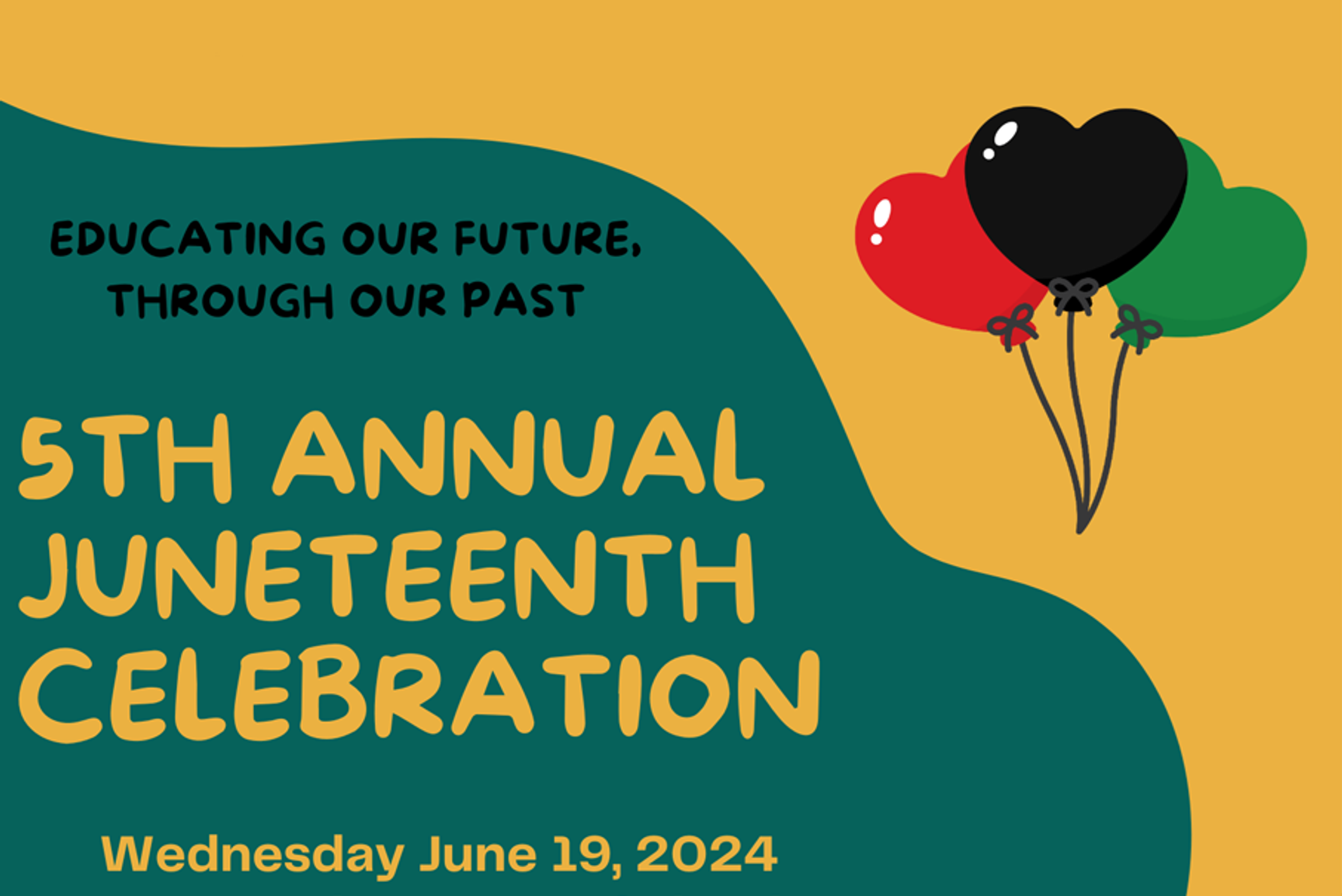 EDUCATING OUR FUTURE, THROUGH OUR PAST

5TH ANNUAL JUNETEENTH CELEBRATION

Wednesday June 19, 2024